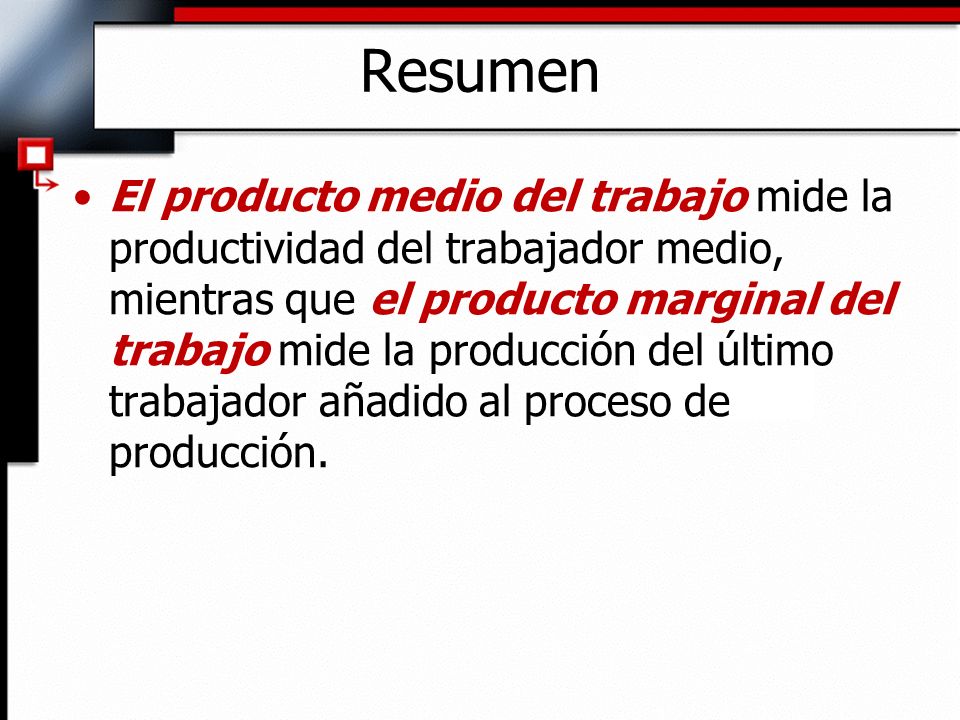 Resumen

• El producto medio del trabajo mide la productividad del trabajador medio, mientras que el producto marginal del trabajo mide la producción del último trabajador añadido al proceso de producción.